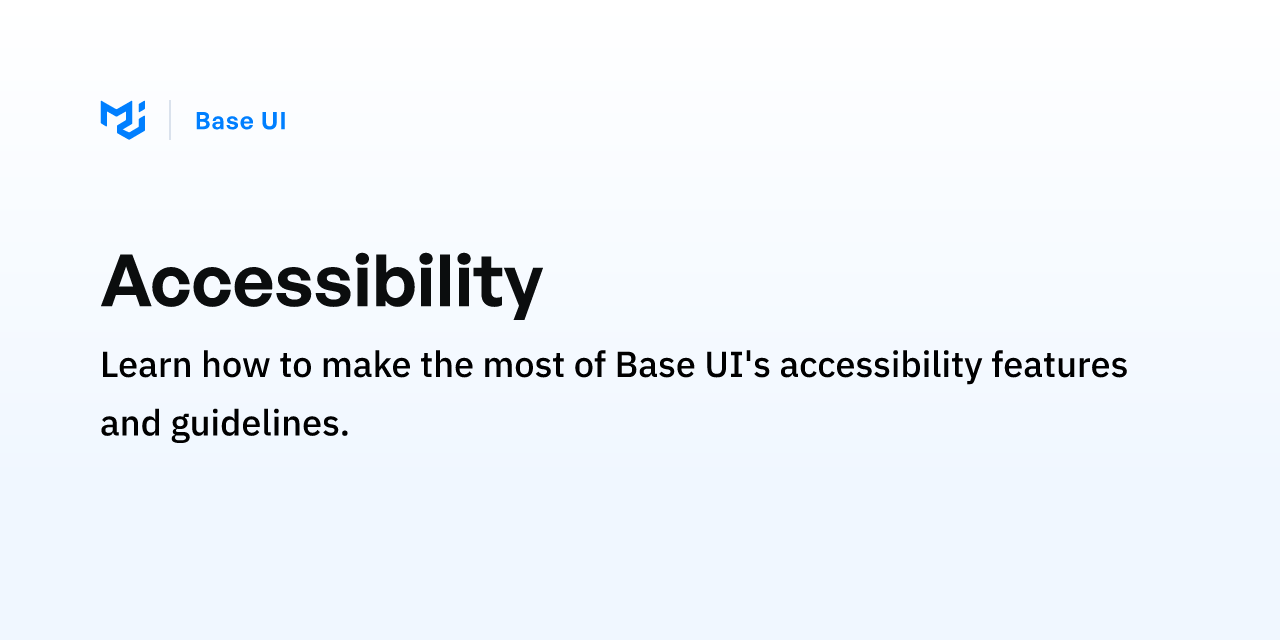 Base UI

Accessibility

Learn how to make the most of Base UI's accessibility features and guidelines.